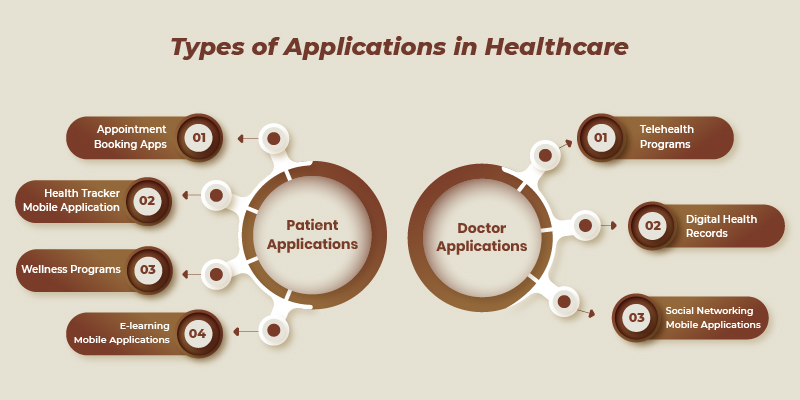 Types of Applications in Healthcare

Patient Applications

Appointment Booking Apps 01

Health Tracker Mobile Application 02

Wellness Programs 03

E-learning Mobile Applications 04

Doctor Applications

01 Telehealth Programs

02 Digital Health Records

03 Social Networking Mobile Applications